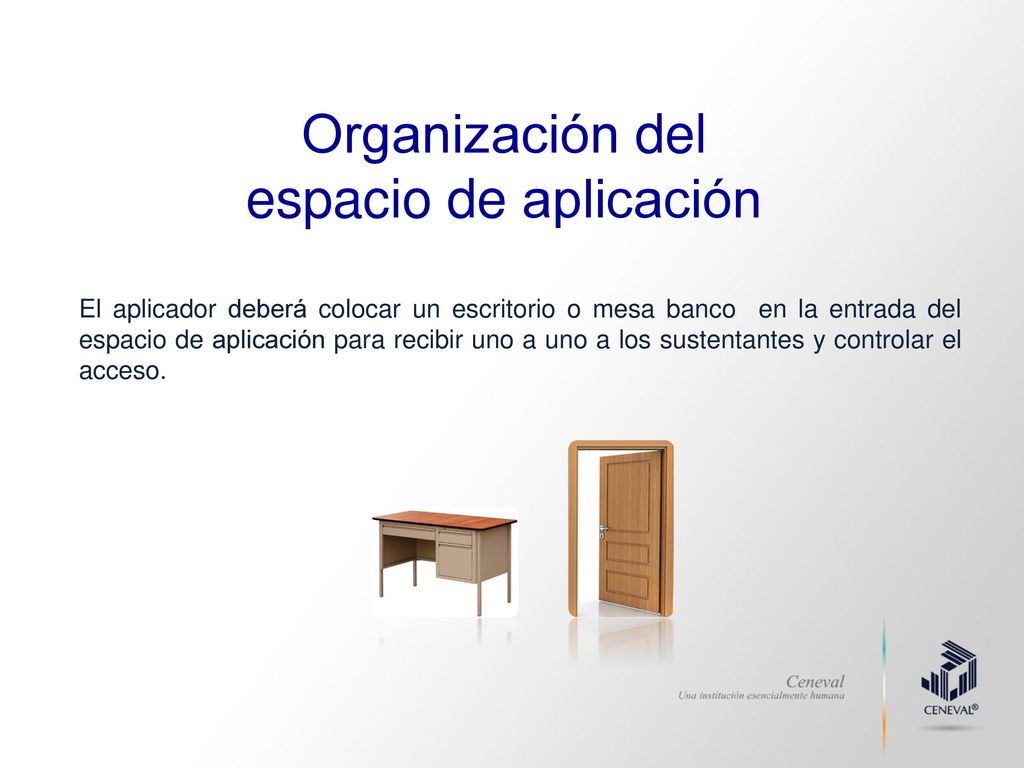 Organización del espacio de aplicación

El aplicador deberá colocar un escritorio o mesa banco en la entrada del espacio de aplicación para recibir uno a uno a los sustentantes y controlar el acceso.

Ceneval
Una institución esencialmente humana

CENEVAL®